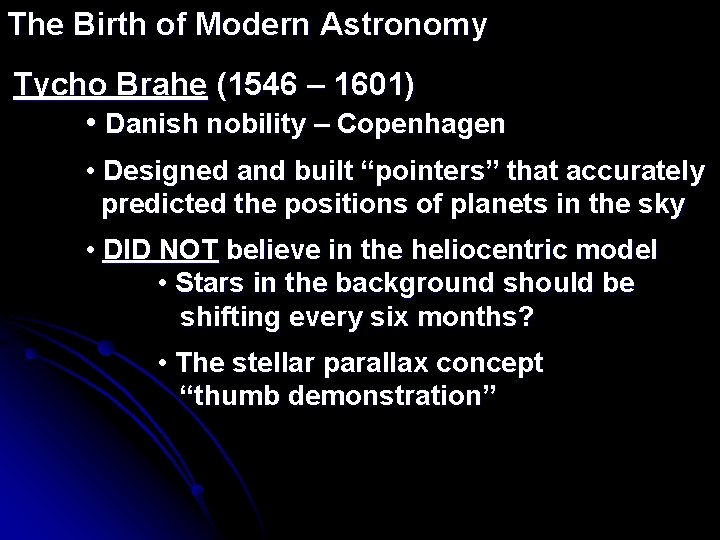 The Birth of Modern Astronomy

Tycho Brahe (1546 – 1601)

• Danish nobility – Copenhagen

• Designed and built “pointers” that accurately predicted the positions of planets in the sky

• DID NOT believe in the heliocentric model

• Stars in the background should be shifting every six months?

• The stellar parallax concept “thumb demonstration”